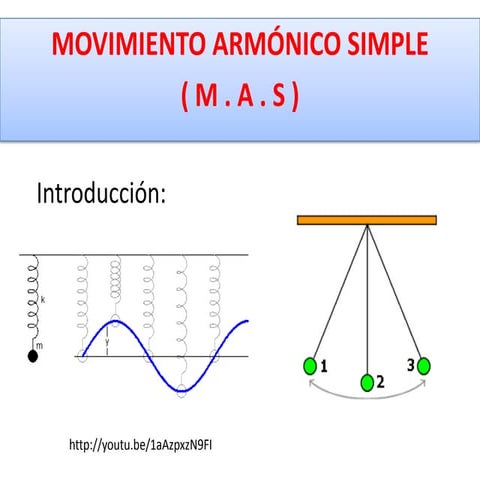 MOVIMIENTO ARMÓNICO SIMPLE
( M . A . S )

Introducción:

k
m
y

1
2
3

http://youtu.be/1aAzpxzN9FI